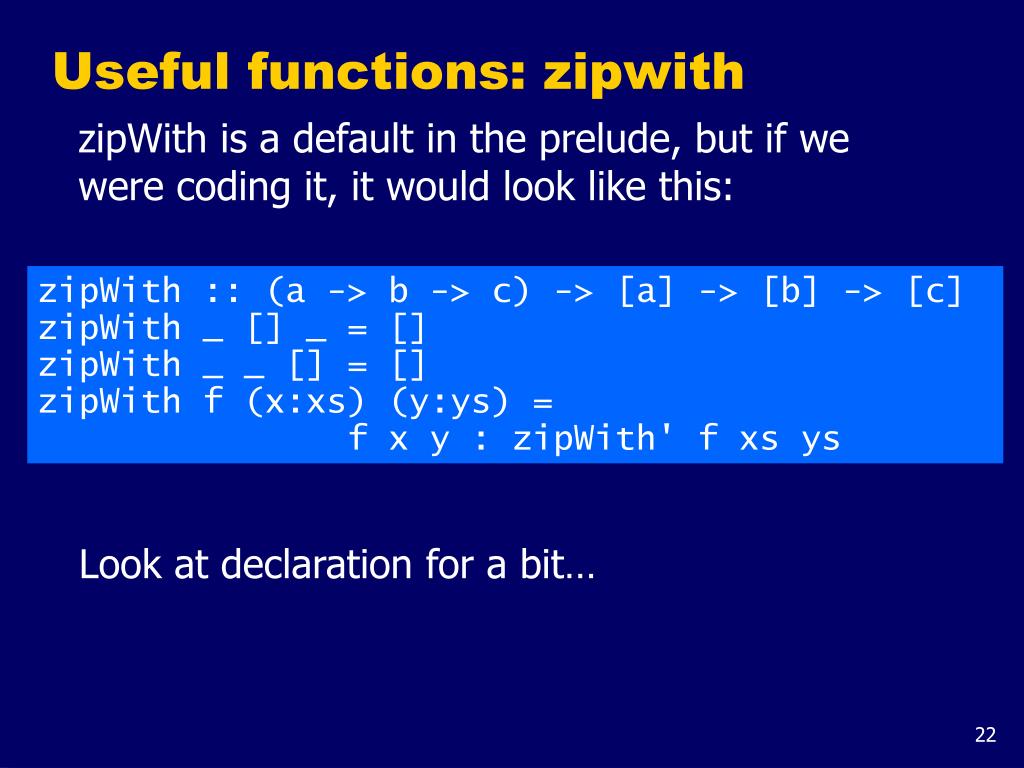 Useful functions: zipwith

zipWith is a default in the prelude, but if we were coding it, it would look like this:

zipWith :: (a -> b -> c) -> [a] -> [b] -> [c]
zipWith _ [] _ = []
zipWith _ _ [] = []
zipWith f (x:xs) (y:ys) =
              f x y : zipWith' f xs ys

Look at declaration for a bit…

22